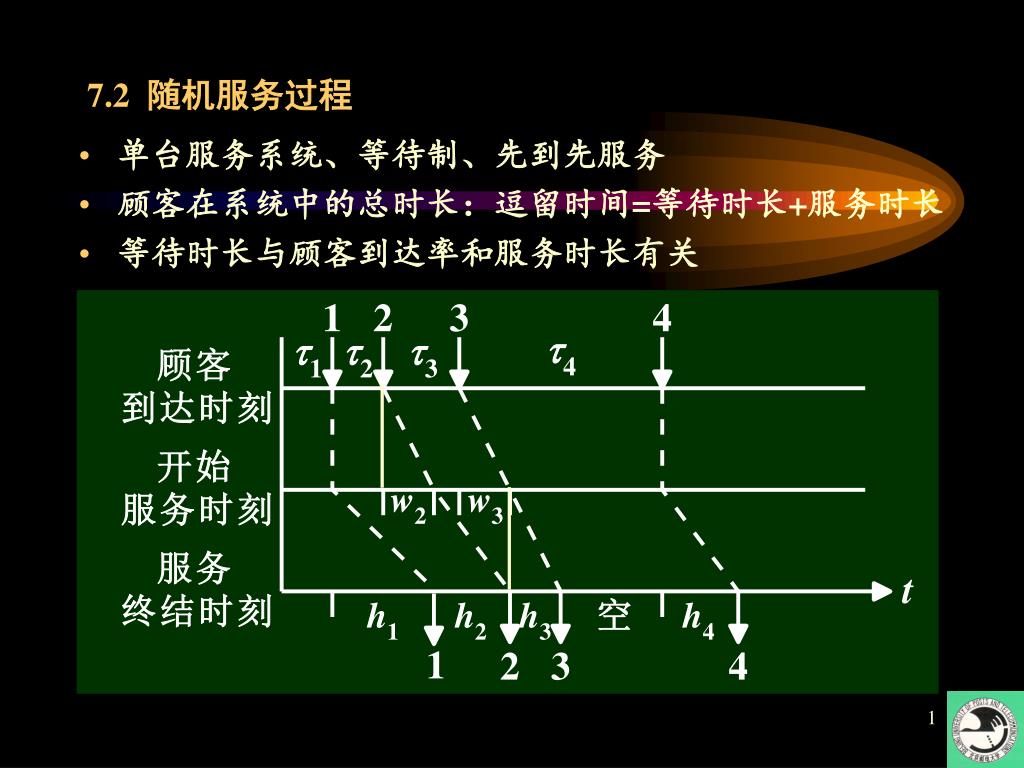 7.2 随机服务过程

• 单台服务系统、等待制、先到先服务
• 顾客在系统中的总时长：逗留时间=等待时长+服务时长
• 等待时长与顾客到达率和服务时长有关

1 2 3 4
顾客到达时刻
$\tau_1$ $\tau_2$ $\tau_3$ $\tau_4$
开始服务时刻
$w_2$ $w_3$
服务终结时刻
$t$
$h_1$ $h_2$ $h_3$ 空 $h_4$
1 2 3 4

1